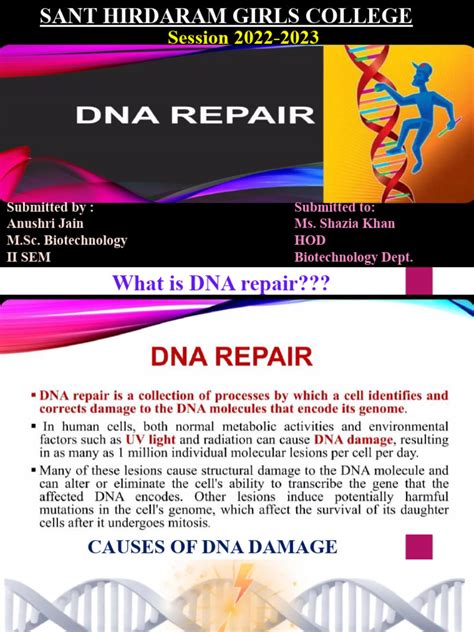 SANT HIRDARAM GIRLS COLLEGE
Session 2022-2023

DNA REPAIR

Submitted by :
Anushri Jain
M.Sc. Biotechnology
II SEM

Submitted to:
Ms. Shazia Khan
HOD
Biotechnology Dept.

What is DNA repair???

DNA REPAIR

▪ DNA repair is a collection of processes by which a cell identifies and corrects damage to the DNA molecules that encode its genome.

▪ In human cells, both normal metabolic activities and environmental factors such as UV light and radiation can cause DNA damage, resulting in as many as 1 million individual molecular lesions per cell per day.

▪ Many of these lesions cause structural damage to the DNA molecule and can alter or eliminate the cell's ability to transcribe the gene that the affected DNA encodes. Other lesions induce potentially harmful mutations in the cell's genome, which affect the survival of its daughter cells after it undergoes mitosis.

CAUSES OF DNA DAMAGE